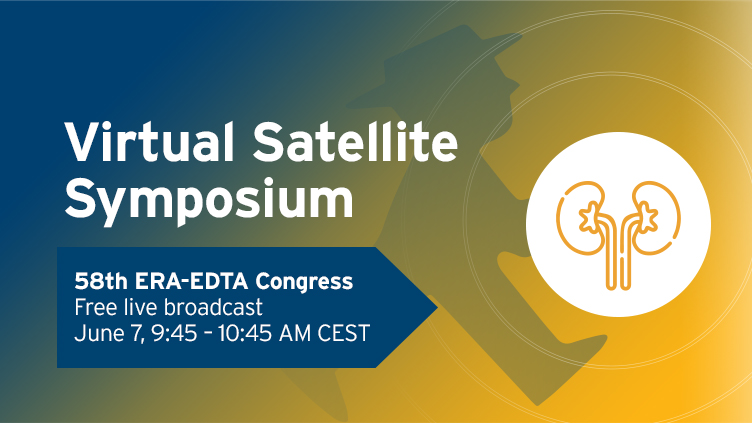 Virtual Satellite Symposium

58th ERA-EDTA Congress
Free live broadcast
June 7, 9:45 - 10:45 AM CEST